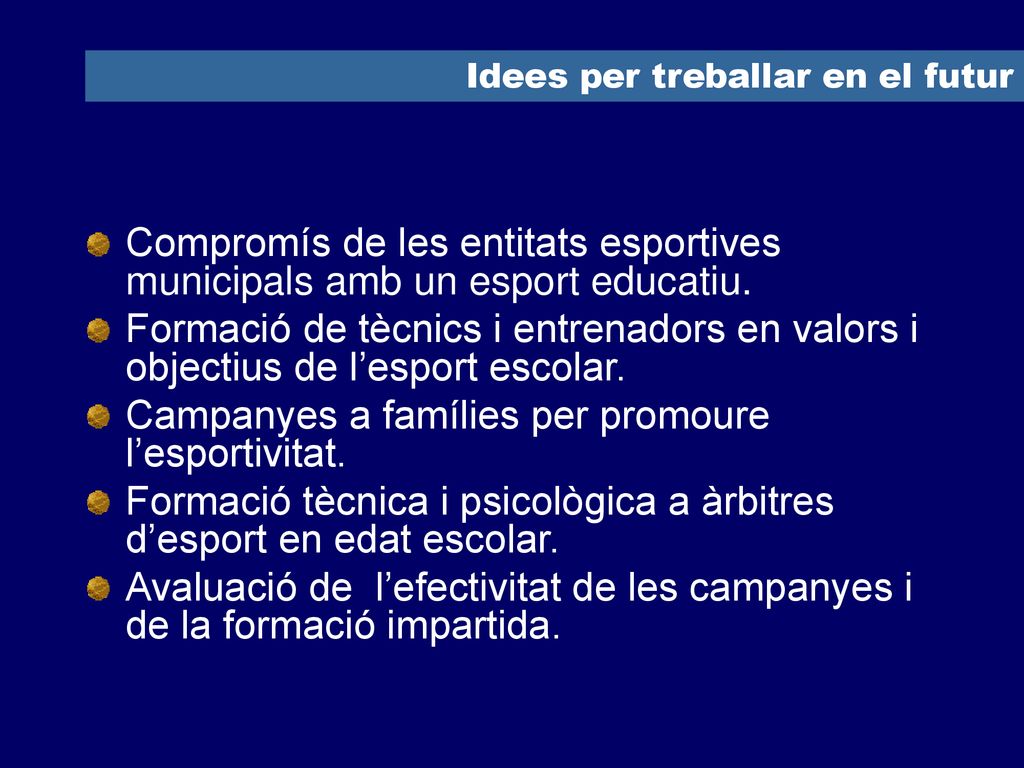 Idees per treballar en el futur

Compromís de les entitats esportives municipals amb un esport educatiu.

Formació de tècnics i entrenadors en valors i objectius de l’esport escolar.

Campanyes a famílies per promoure l’esportivitat.

Formació tècnica i psicològica a àrbitres d’esport en edat escolar.

Avaluació de  l’efectivitat de les campanyes i de la formació impartida.